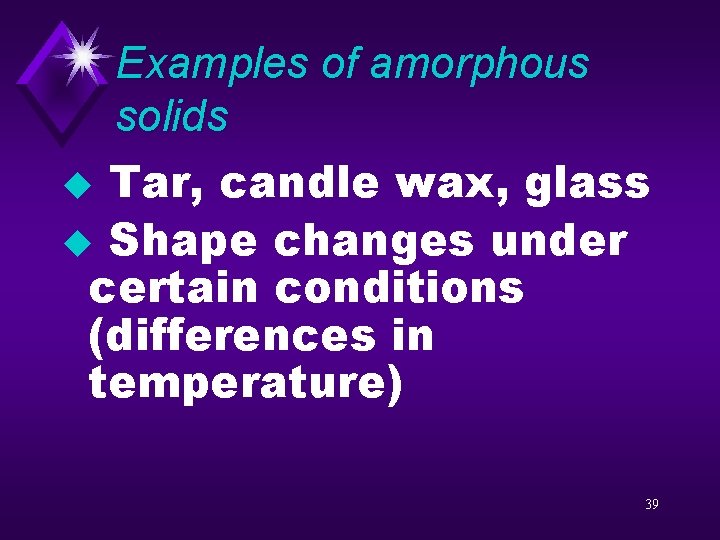 Examples of amorphous solids

Tar, candle wax, glass

Shape changes under certain conditions (differences in temperature)

39